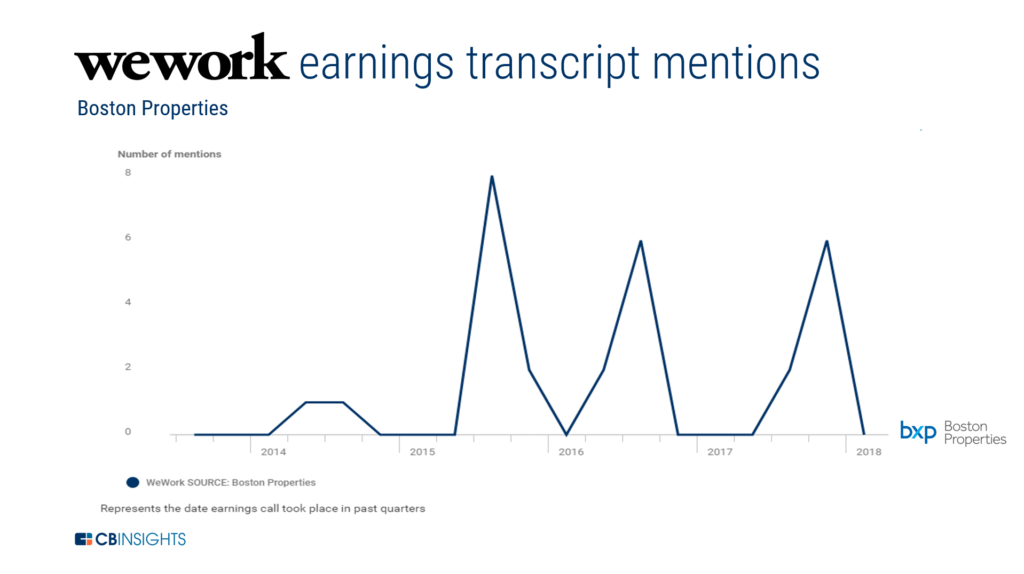 wework earnings transcript mentions

Boston Properties

Number of mentions

8

6

4

2

0

2014 2015 2016 2017 2018

bxp Boston Properties

WeWork SOURCE: Boston Properties

Represents the date earnings call took place in past quarters

CBINSIGHTS